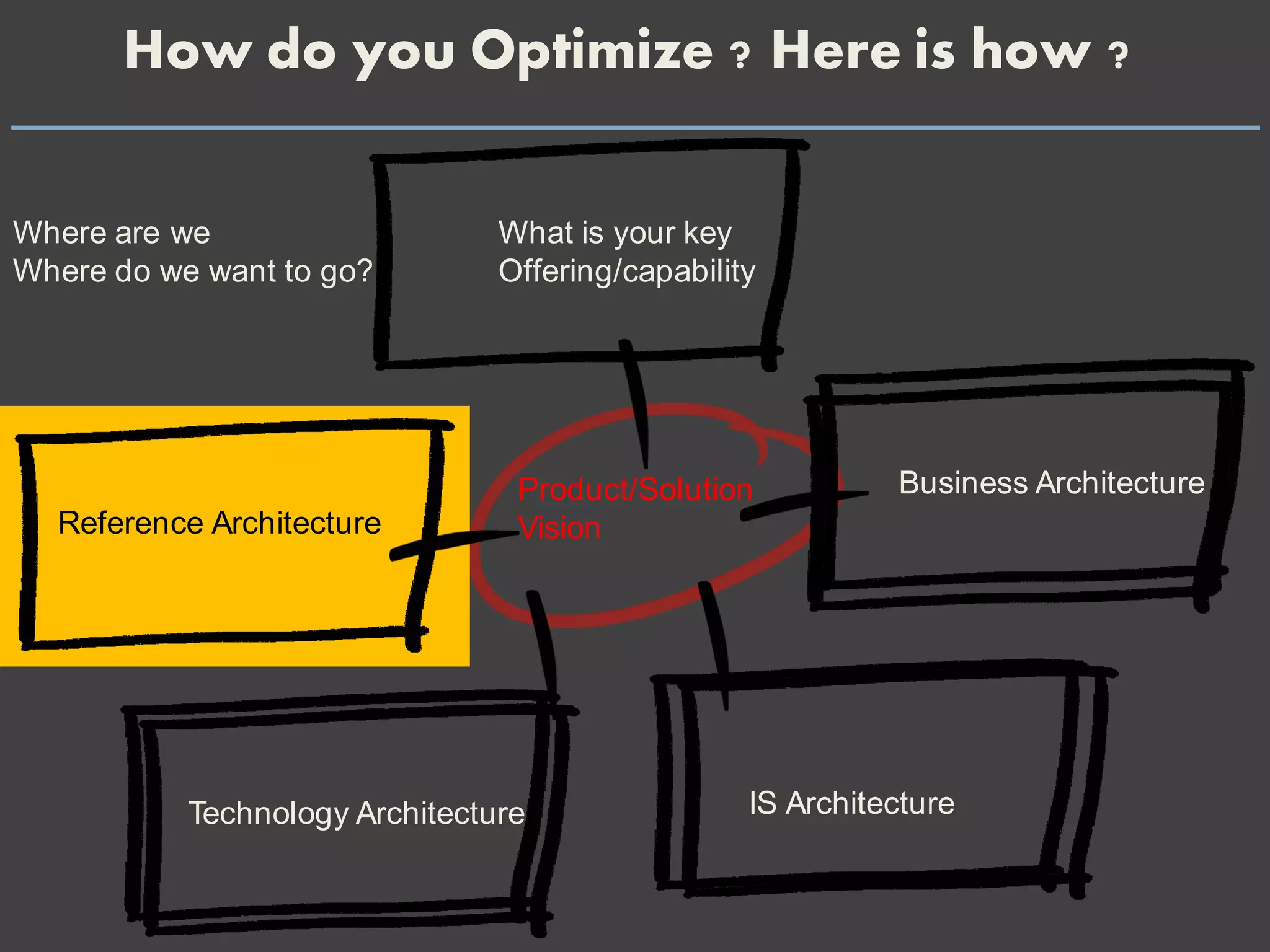 How do you Optimize ? Here is how ?

Where are we
Where do we want to go?

What is your key
Offering/capability

Reference Architecture

Product/Solution
Vision

Business Architecture

Technology Architecture

IS Architecture